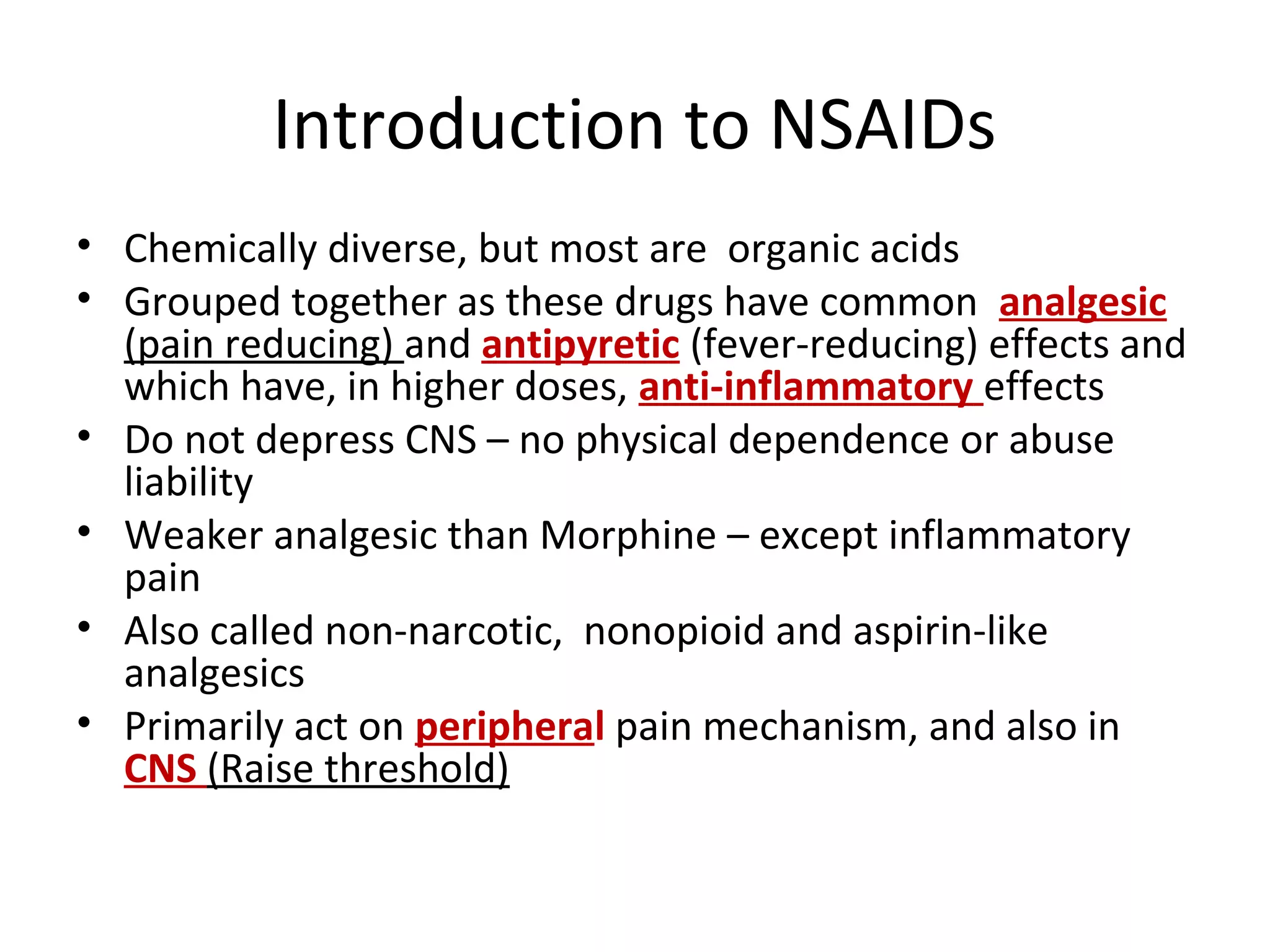 Introduction to NSAIDs

• Chemically diverse, but most are organic acids
• Grouped together as these drugs have common analgesic (pain reducing) and antipyretic (fever-reducing) effects and which have, in higher doses, anti-inflammatory effects
• Do not depress CNS – no physical dependence or abuse liability
• Weaker analgesic than Morphine – except inflammatory pain
• Also called non-narcotic, nonopioid and aspirin-like analgesics
• Primarily act on peripheral pain mechanism, and also in CNS (Raise threshold)